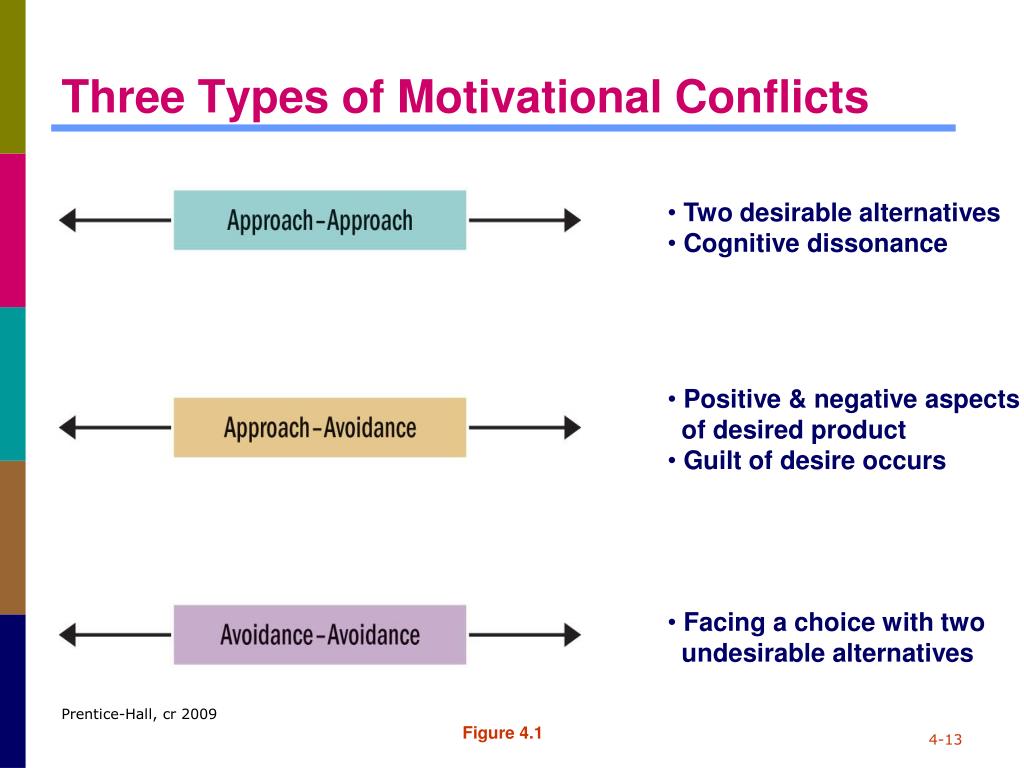 Three Types of Motivational Conflicts

Approach-Approach

• Two desirable alternatives
• Cognitive dissonance

Approach-Avoidance

• Positive & negative aspects of desired product
• Guilt of desire occurs

Avoidance-Avoidance

• Facing a choice with two undesirable alternatives

Prentice-Hall, cr 2009

Figure 4.1

4-13